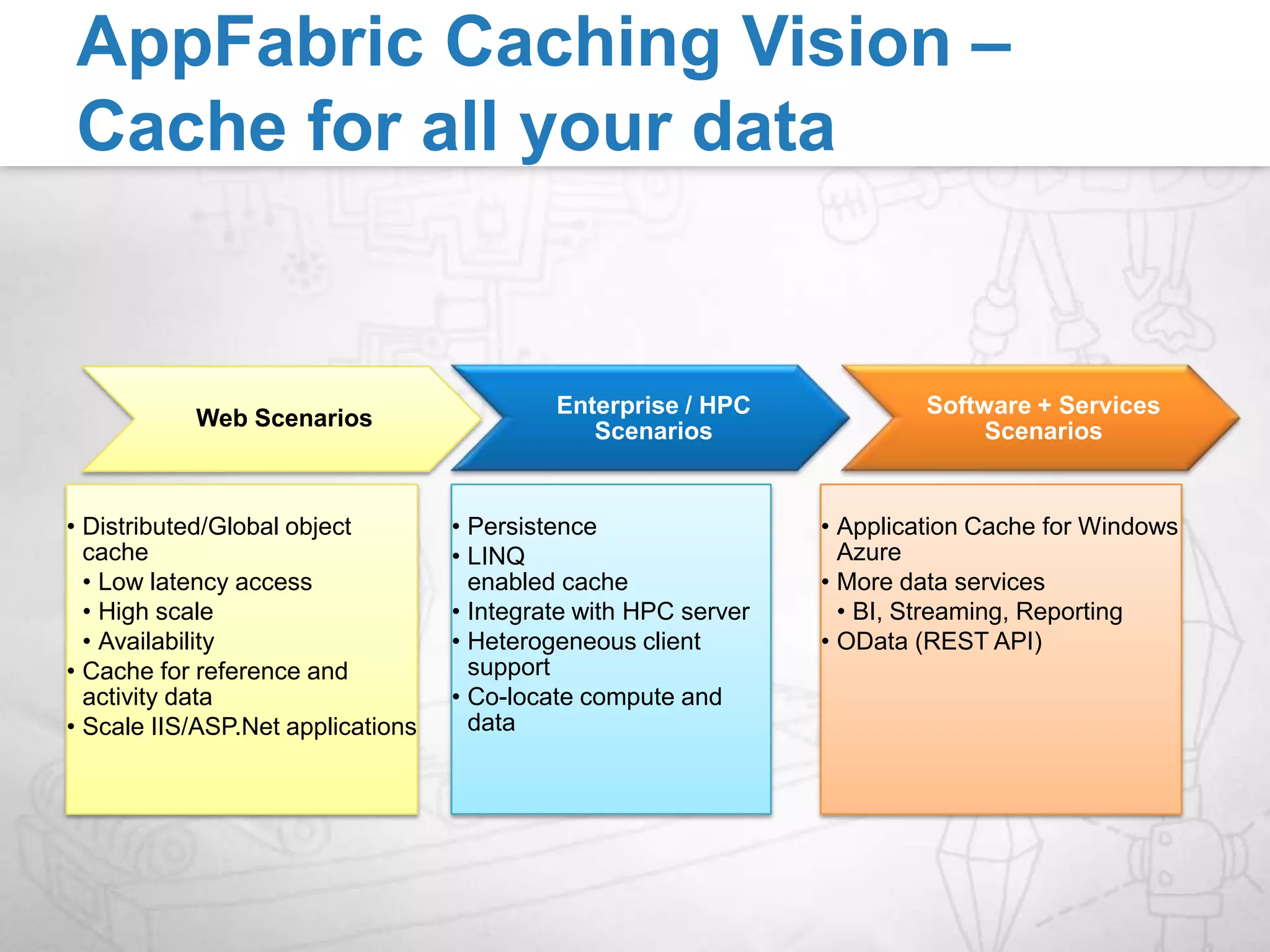 AppFabric Caching Vision – Cache for all your data

Web Scenarios

• Distributed/Global object cache
  • Low latency access
  • High scale
  • Availability
• Cache for reference and activity data
• Scale IIS/ASP.Net applications

Enterprise / HPC Scenarios

• Persistence
• LINQ enabled cache
• Integrate with HPC server
• Heterogeneous client support
• Co-locate compute and data

Software + Services Scenarios

• Application Cache for Windows Azure
• More data services
  • BI, Streaming, Reporting
• OData (REST API)